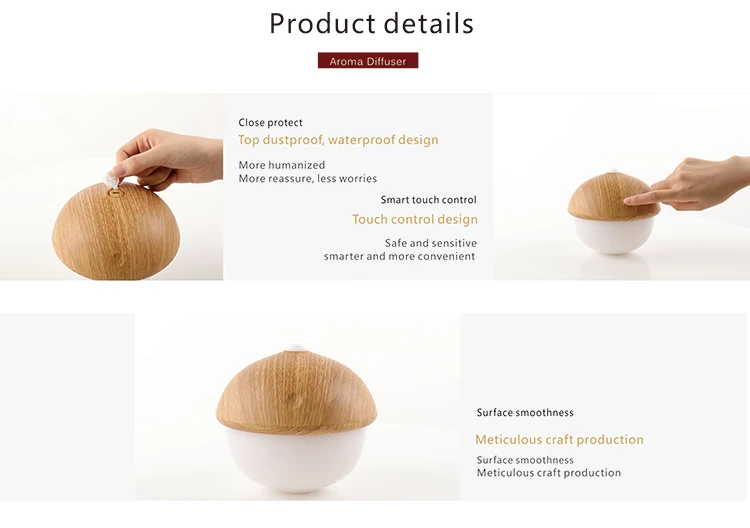 Product details

Aroma Diffuser

Close protect

Top dustproof, waterproof design

More humanized
More reassure, less worries

Smart touch control

Touch control design

Safe and sensitive
smarter and more convenient

Surface smoothness

Meticulous craft production

Surface smoothness
Meticulous craft production